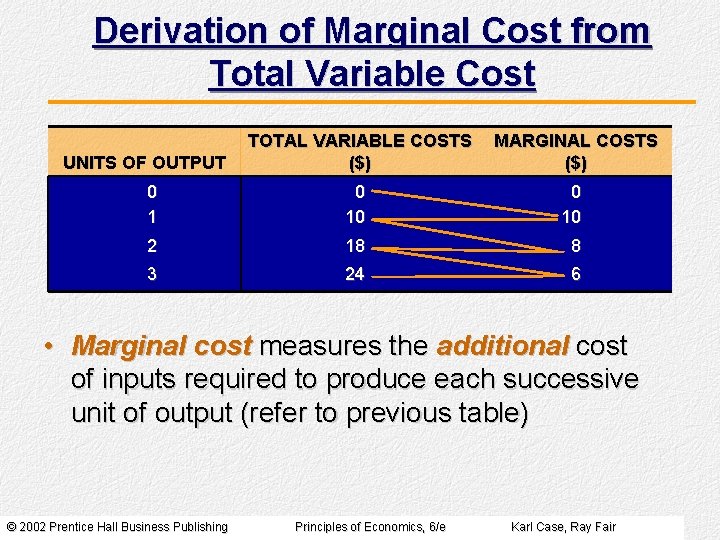 Derivation of Marginal Cost from Total Variable Cost

| UNITS OF OUTPUT | TOTAL VARIABLE COSTS ($) | MARGINAL COSTS ($) |
|---|---|---|
| 0 | 0 | 0 |
| 1 | 10 | 10 |
| 2 | 18 | 8 |
| 3 | 24 | 6 |

• Marginal cost measures the additional cost of inputs required to produce each successive unit of output (refer to previous table)

© 2002 Prentice Hall Business Publishing Principles of Economics, 6/e Karl Case, Ray Fair